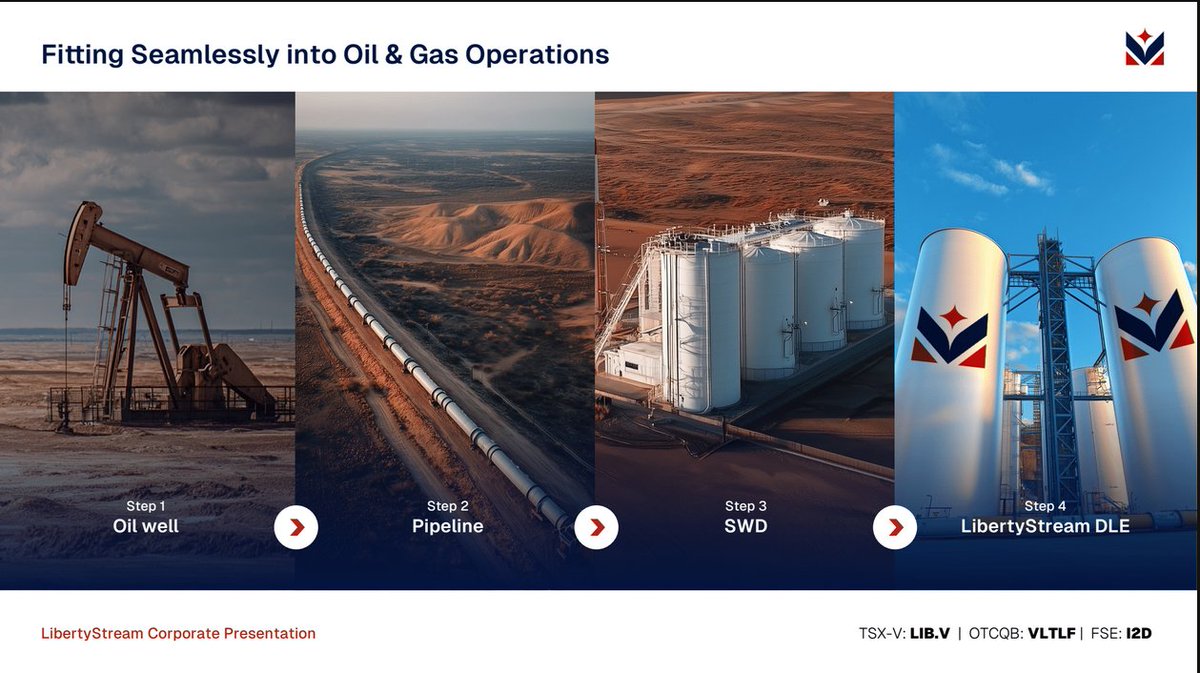 Fitting Seamlessly into Oil & Gas Operations

Step 1
Oil well

Step 2
Pipeline

Step 3
SWD

Step 4
LibertyStream DLE

LibertyStream Corporate Presentation

TSX-V: LIB.V | OTCQB: VLTLF | FSE: I2D